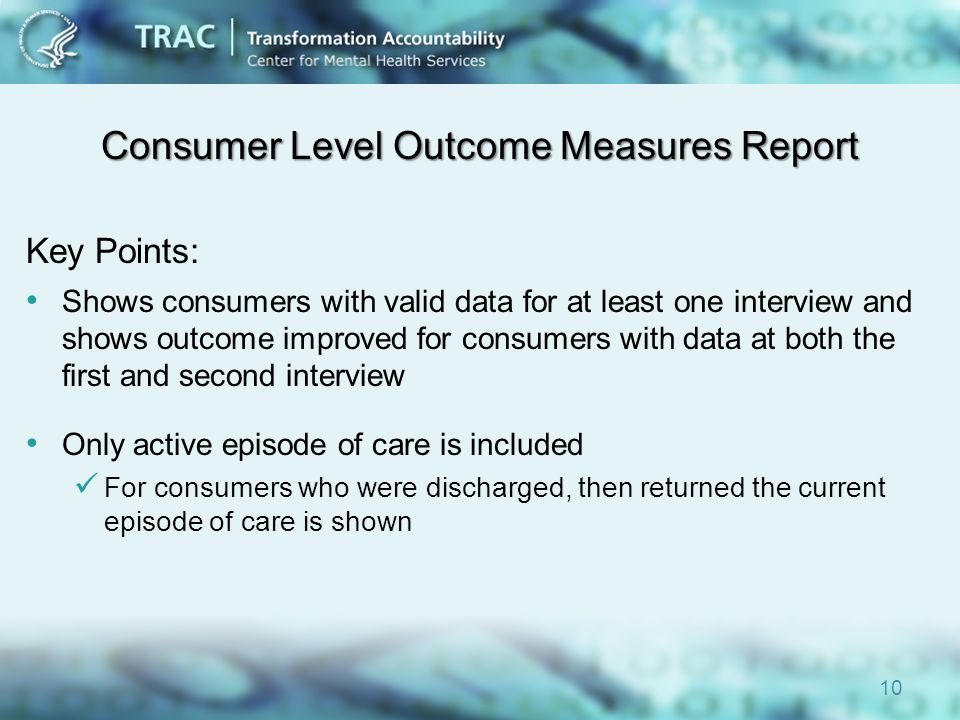 TRAC | Transformation Accountability
Center for Mental Health Services

Consumer Level Outcome Measures Report

Key Points:

• Shows consumers with valid data for at least one interview and shows outcome improved for consumers with data at both the first and second interview

• Only active episode of care is included
✓ For consumers who were discharged, then returned the current episode of care is shown

10